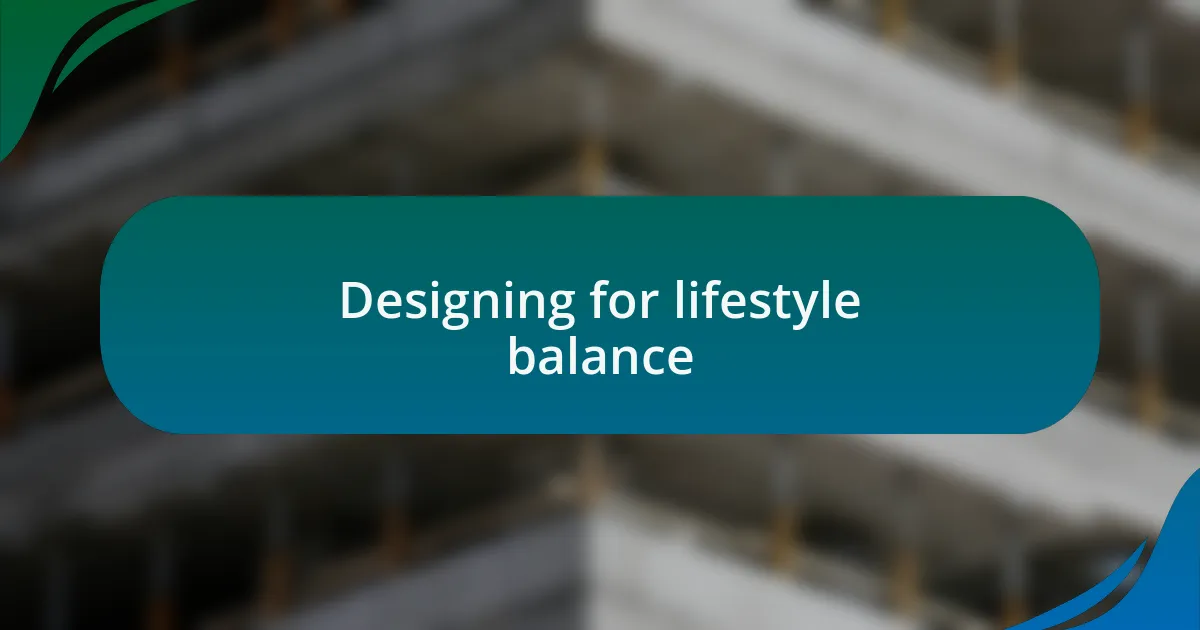 Designing for lifestyle balance